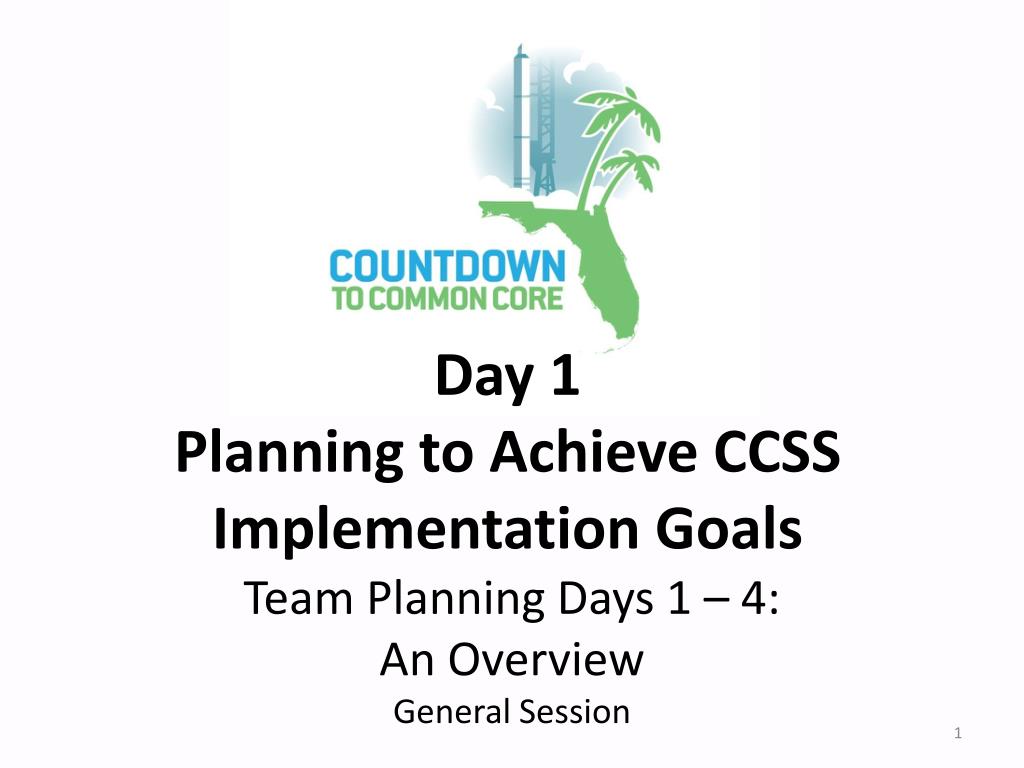 COUNTDOWN
TO COMMON CORE

Day 1
Planning to Achieve CCSS Implementation Goals
Team Planning Days 1 – 4:
An Overview
General Session

1